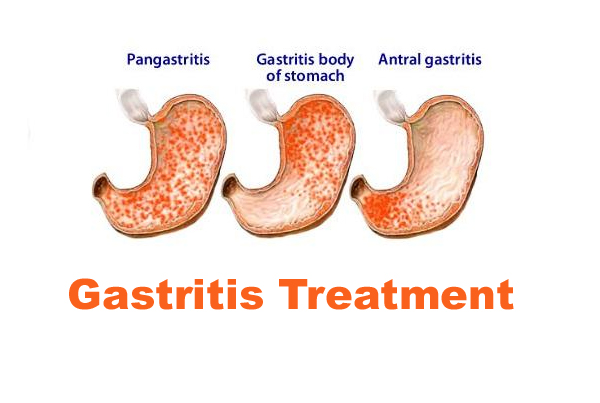 Pangastritis

Gastritis body of stomach

Antral gastritis

Gastritis Treatment